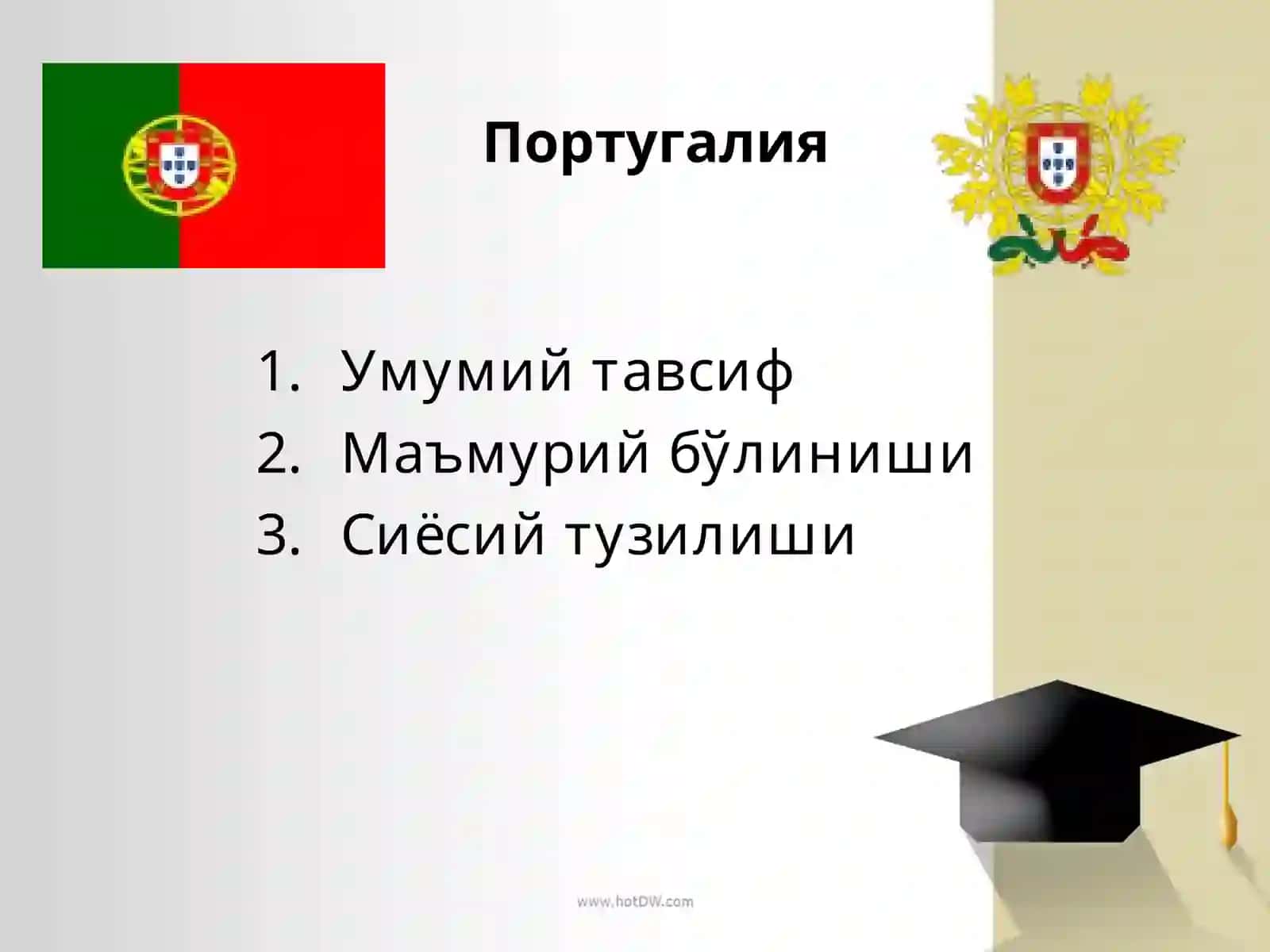 Португалия

1. Умумий тавсиф
2. Маъмурий бўлиниши
3. Сиёсий тузилиши

www.hotDW.com